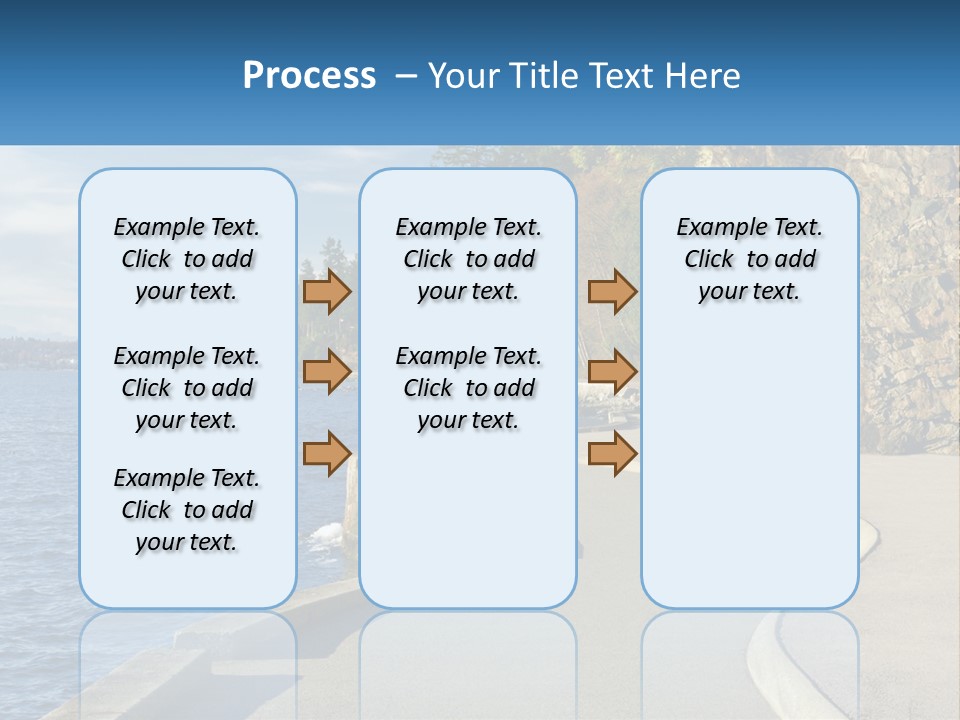 Process – Your Title Text Here

Example Text. Click to add your text.

Example Text. Click to add your text.

Example Text. Click to add your text.

Example Text. Click to add your text.

Example Text. Click to add your text.

Example Text. Click to add your text.